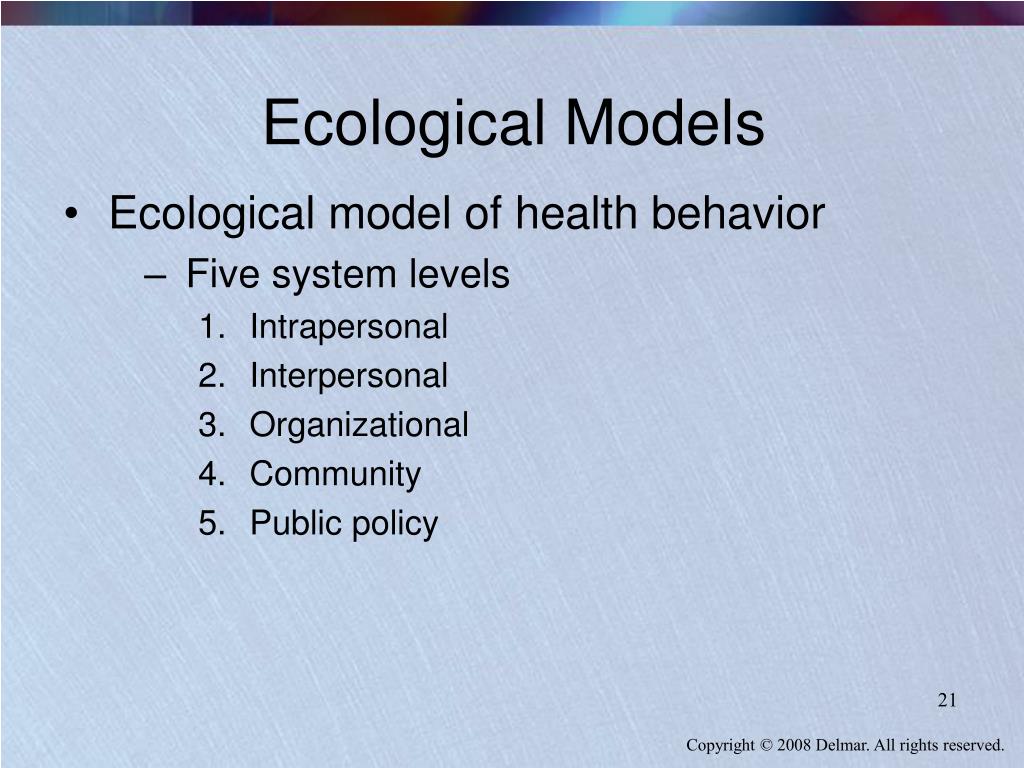 Ecological Models

• Ecological model of health behavior
– Five system levels
1. Intrapersonal
2. Interpersonal
3. Organizational
4. Community
5. Public policy

21

Copyright © 2008 Delmar. All rights reserved.